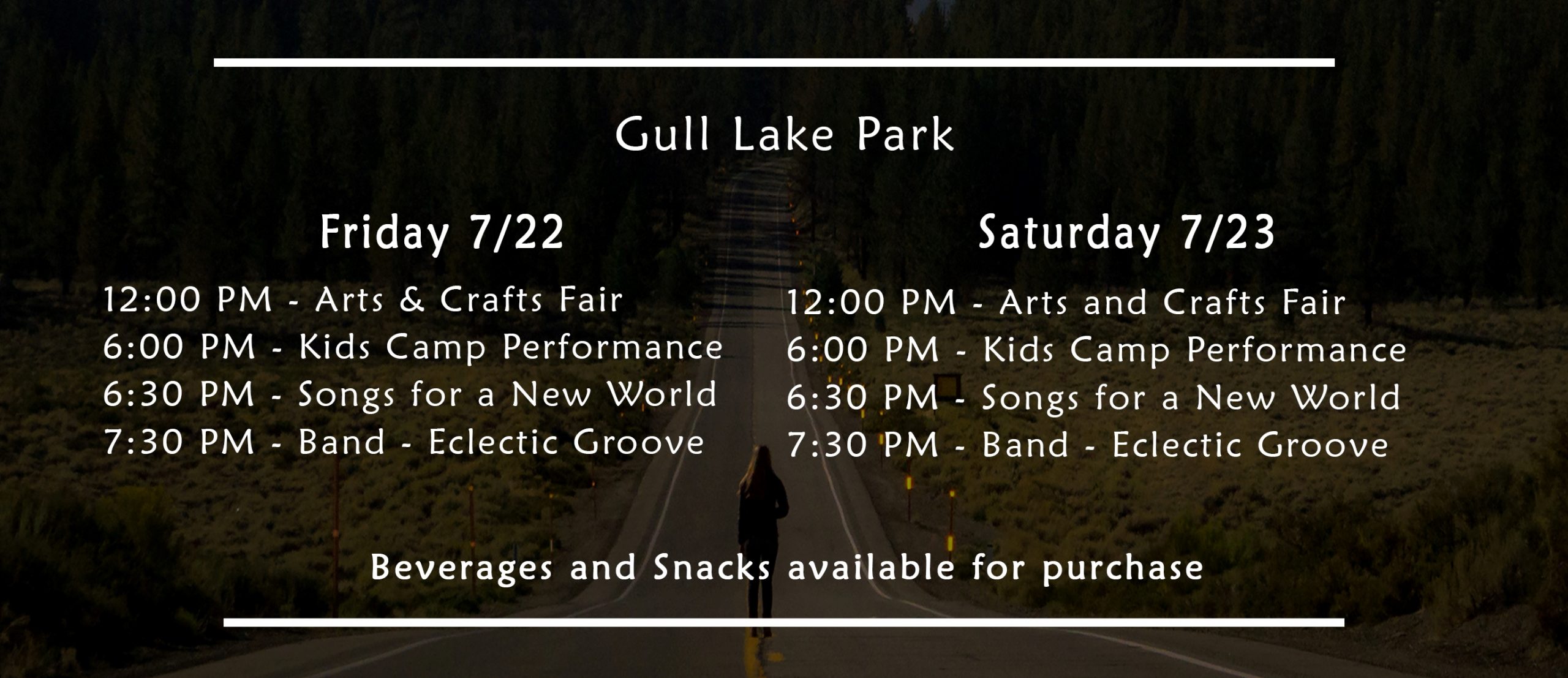 Gull Lake Park

Friday 7/22

12:00 PM - Arts & Crafts Fair
6:00 PM - Kids Camp Performance
6:30 PM - Songs for a New World
7:30 PM - Band - Eclectic Groove

Saturday 7/23

12:00 PM - Arts and Crafts Fair
6:00 PM - Kids Camp Performance
6:30 PM - Songs for a New World
7:30 PM - Band - Eclectic Groove

Beverages and Snacks available for purchase